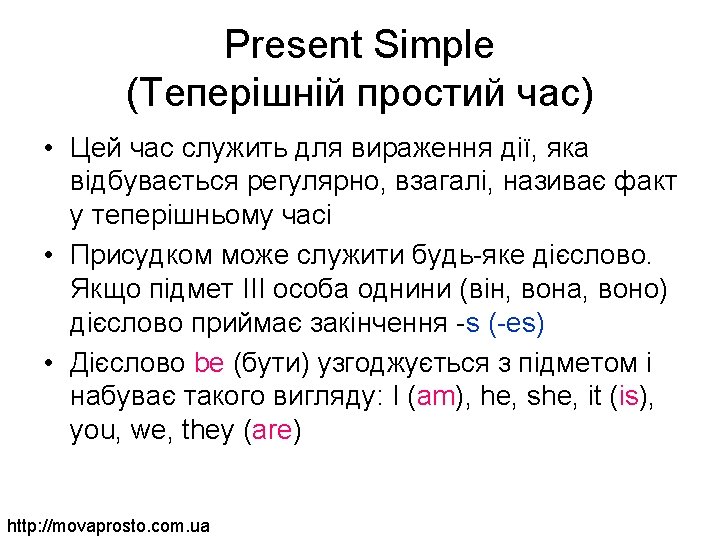 Present Simple
(Теперішній простий час)

• Цей час служить для вираження дії, яка відбувається регулярно, взагалі, називає факт у теперішньому часі

• Присудком може служити будь-яке дієслово. Якщо підмет III особа однини (він, вона, воно) дієслово приймає закінчення -s (-es)

• Дієслово be (бути) узгоджується з підметом і набуває такого вигляду: I (am), he, she, it (is), you, we, they (are)

http://movaprosto.com.ua